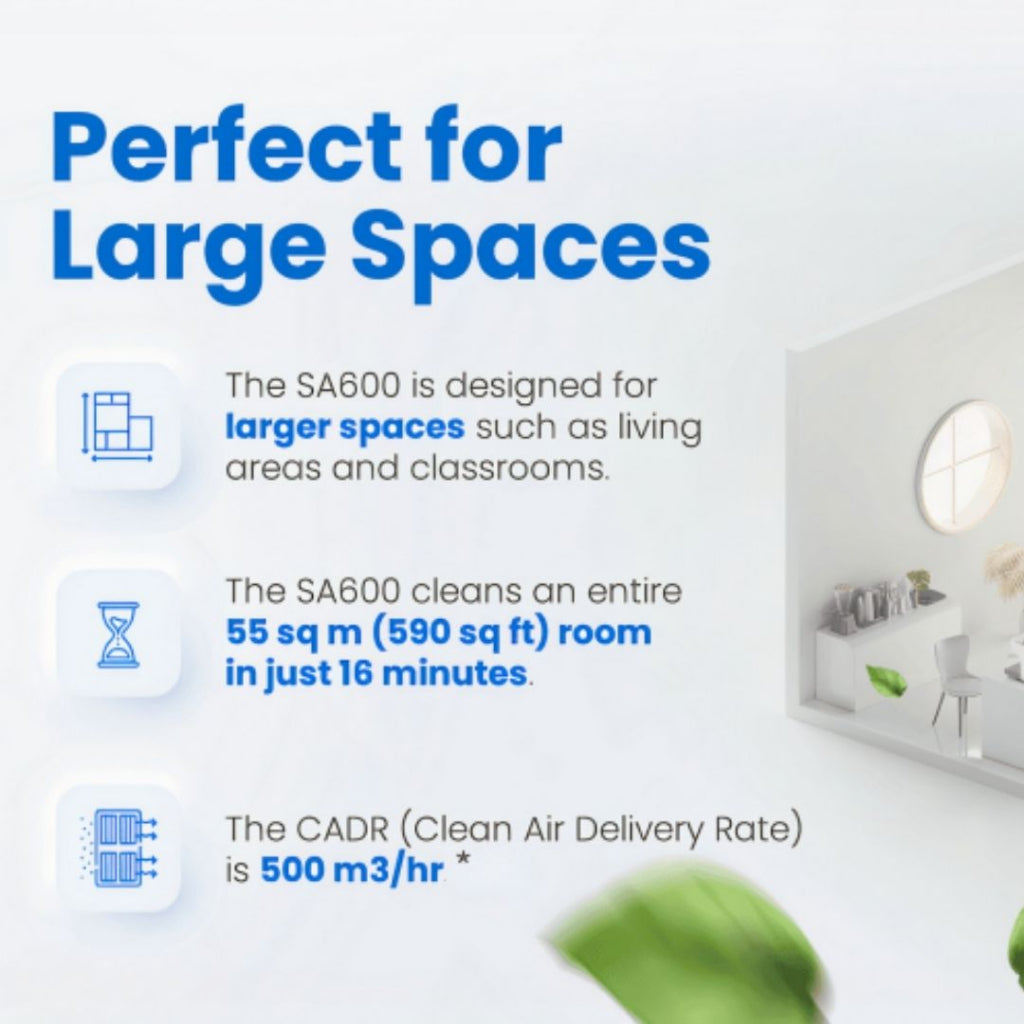 Perfect for Large Spaces

The SA600 is designed for larger spaces such as living areas and classrooms.

The SA600 cleans an entire 55 sq m (590 sq ft) room in just 16 minutes.

The CADR (Clean Air Delivery Rate) is 500 m3/hr *